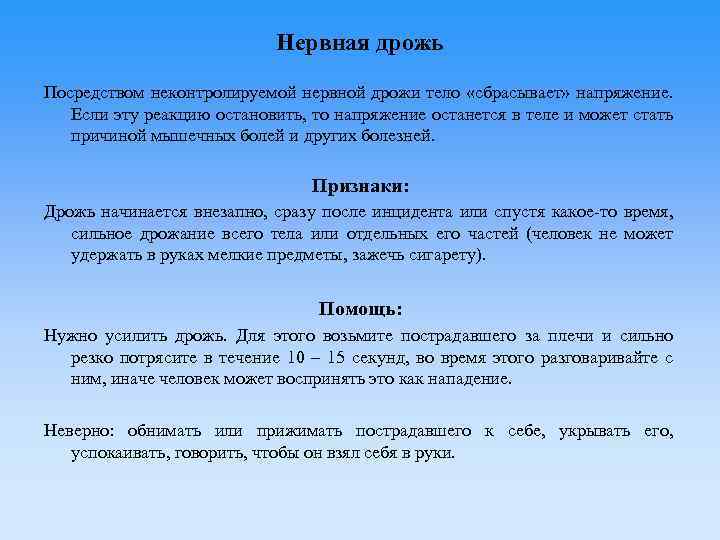 Нервная дрожь

Посредством неконтролируемой нервной дрожи тело «сбрасывает» напряжение. Если эту реакцию остановить, то напряжение останется в теле и может стать причиной мышечных болей и других болезней.

Признаки:

Дрожь начинается внезапно, сразу после инцидента или спустя какое-то время, сильное дрожание всего тела или отдельных его частей (человек не может удержать в руках мелкие предметы, зажечь сигарету).

Помощь:

Нужно усилить дрожь. Для этого возьмите пострадавшего за плечи и сильно резко потрясите в течение 10 – 15 секунд, во время этого разговаривайте с ним, иначе человек может воспринять это как нападение.

Неверно: обнимать или прижимать пострадавшего к себе, укрывать его, успокаивать, говорить, чтобы он взял себя в руки.